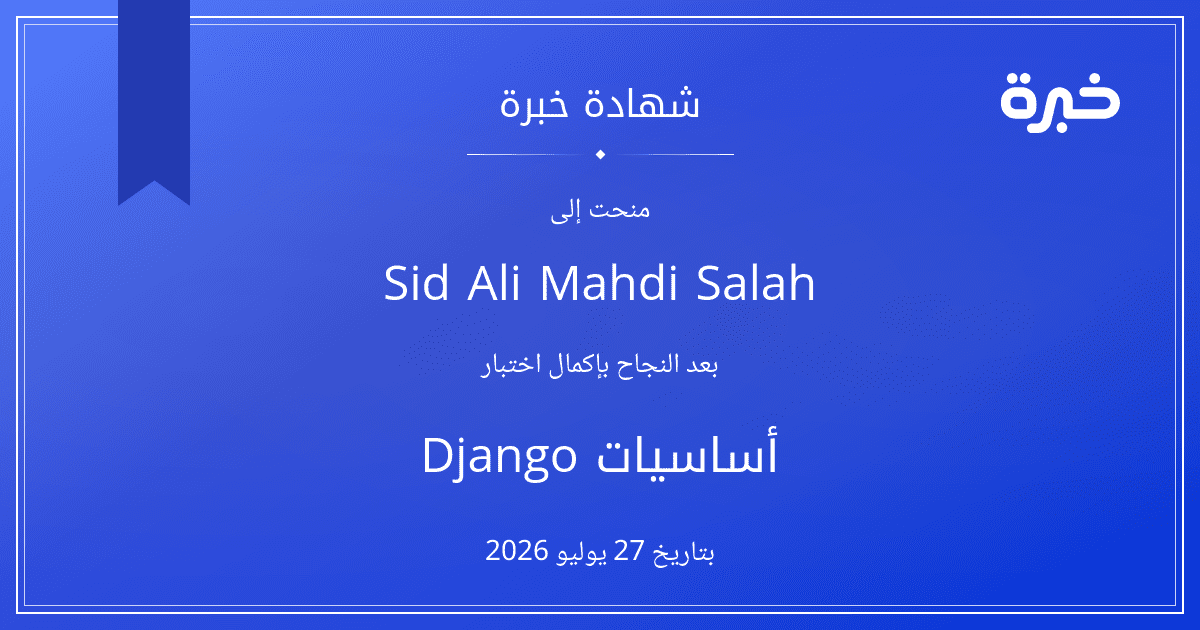 خبرة

شهادة خبرة

منحت إلى

Sid Ali Mahdi Salah

بعد النجاح بإكمال اختبار

أساسيات Django

بتاريخ 27 يوليو 2026